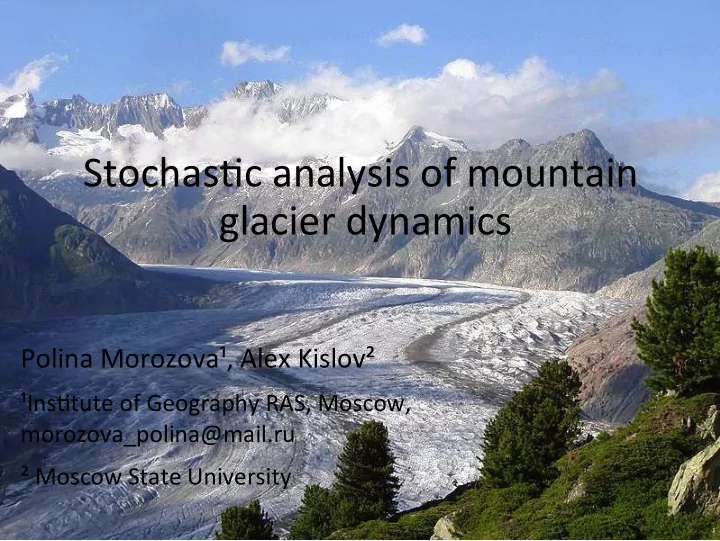 Stochastic analysis of mountain glacier dynamics

Polina Morozova¹, Alex Kislov²

¹Institute of Geography RAS, Moscow, morozova_polina@mail.ru

² Moscow State University